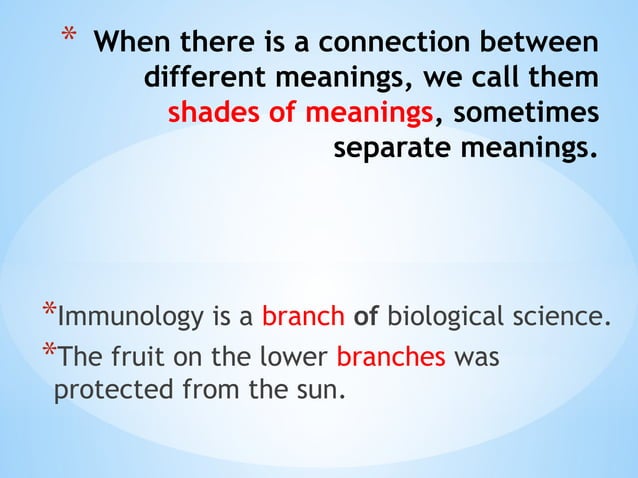 * When there is a connection between different meanings, we call them shades of meanings, sometimes separate meanings.

*Immunology is a branch of biological science.

*The fruit on the lower branches was protected from the sun.